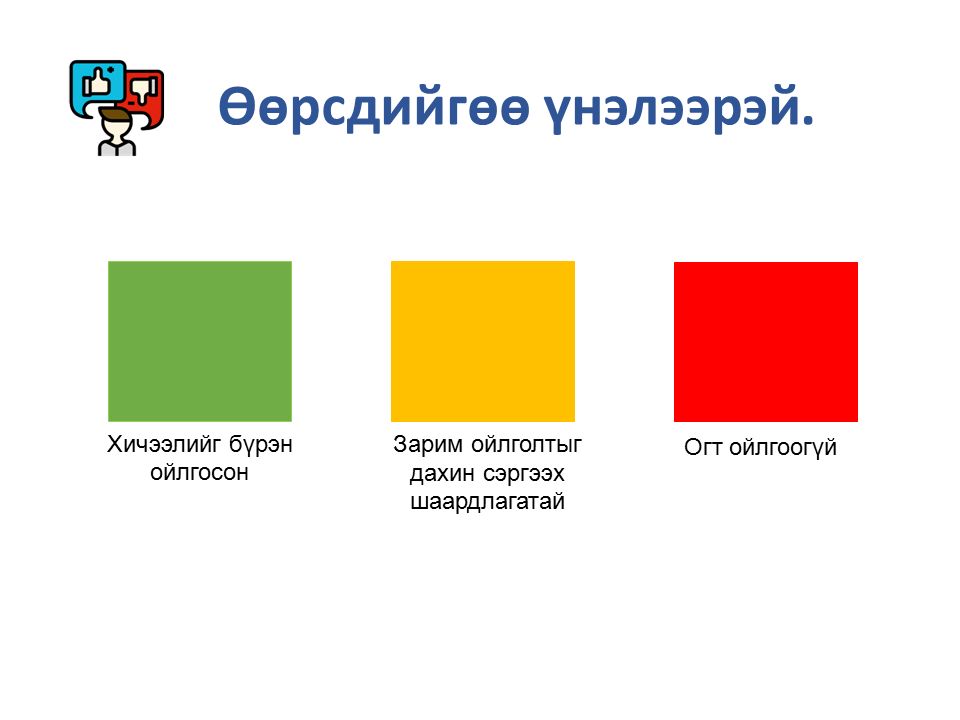 Өөрсдийгөө үнэлээрэй.

Хичээлийг бүрэн ойлгосон

Зарим ойлголтыг дахин сэргээх шаардлагатай

Огт ойлгоогүй